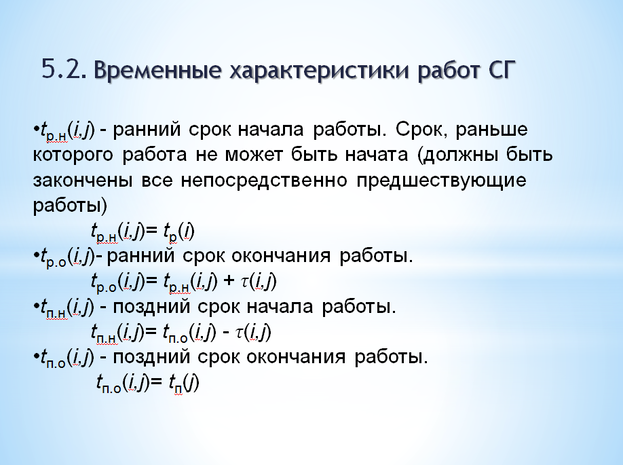 5.2. Временные характеристики работ СГ

•$t_{р.н}(i,j)$ - ранний срок начала работы. Срок, раньше которого работа не может быть начата (должны быть закончены все непосредственно предшествующие работы)

$t_{р.н}(i,j)= t_{р}(i)$

•$t_{р.о}(i,j)$- ранний срок окончания работы.

$t_{р.о}(i,j)= t_{р.н}(i,j) + \tau(i,j)$

•$t_{п.н}(i,j)$ - поздний срок начала работы.

$t_{п.н}(i,j)= t_{п.о}(i,j) - \tau(i,j)$

•$t_{п.о}(i,j)$ - поздний срок окончания работы.

$t_{п.о}(i,j)= t_{п}(j)$